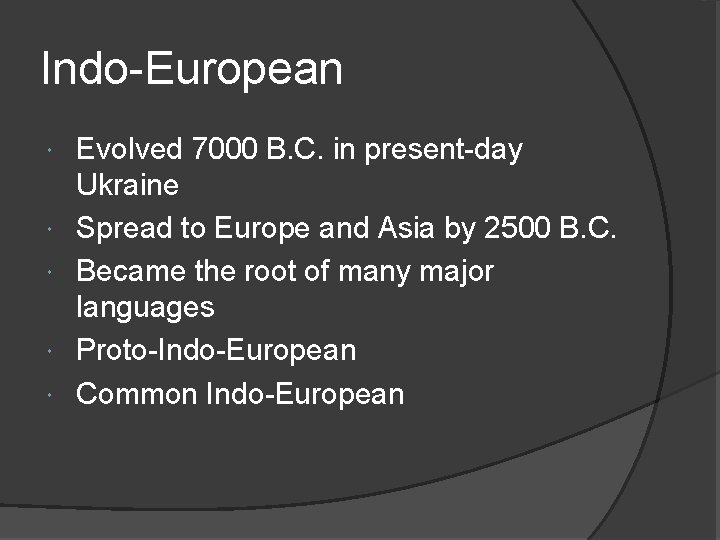 Indo-European

- Evolved 7000 B.C. in present-day Ukraine
- Spread to Europe and Asia by 2500 B.C.
- Became the root of many major languages
- Proto-Indo-European
- Common Indo-European